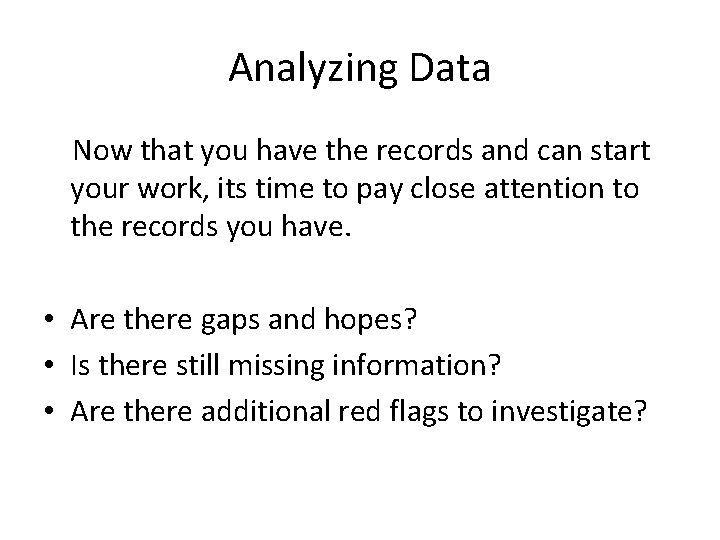 Analyzing Data

Now that you have the records and can start your work, its time to pay close attention to the records you have.

• Are there gaps and hopes?
• Is there still missing information?
• Are there additional red flags to investigate?